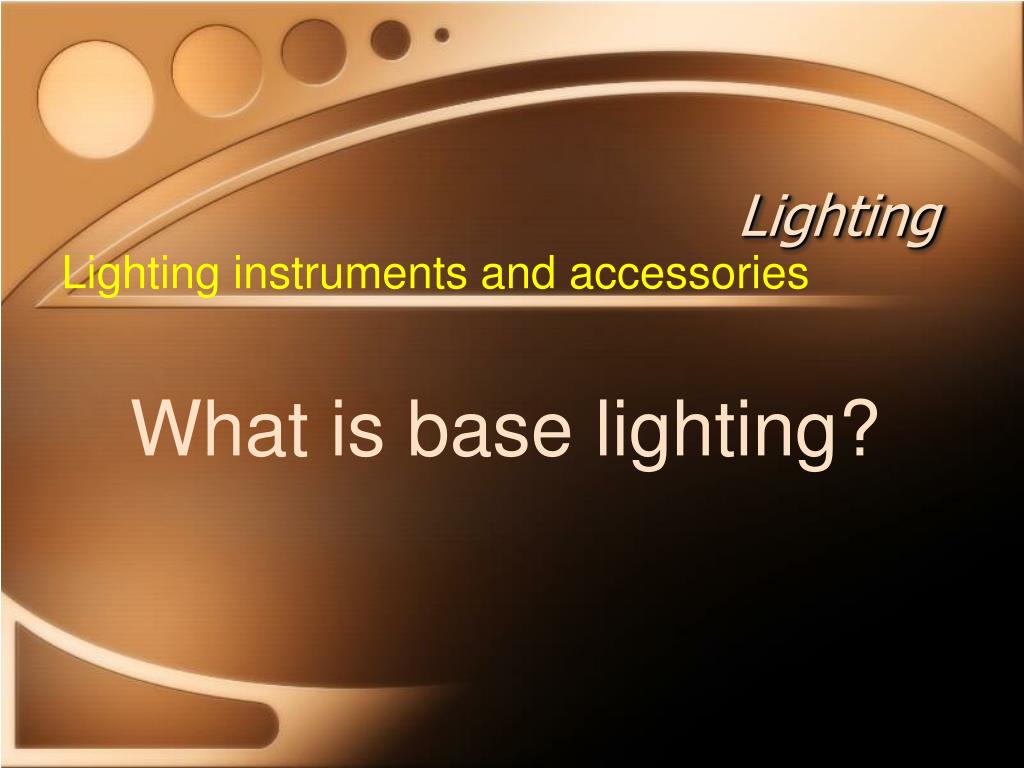 Lighting

Lighting instruments and accessories

What is base lighting?